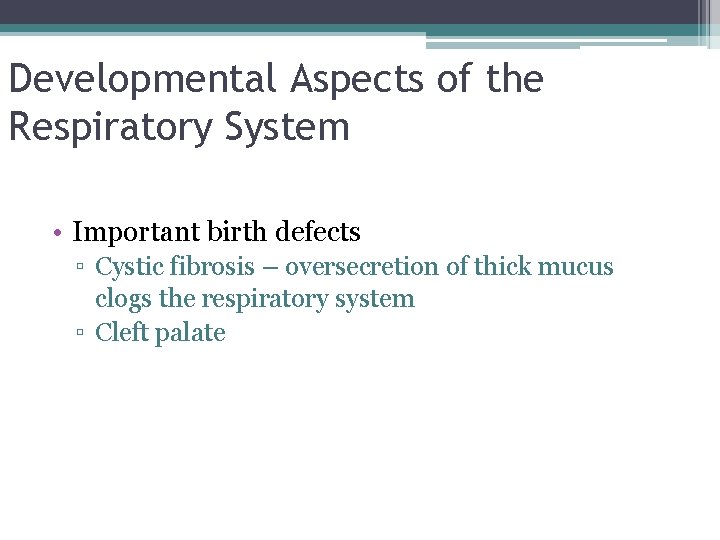 Developmental Aspects of the Respiratory System

• Important birth defects
▫ Cystic fibrosis – oversecretion of thick mucus clogs the respiratory system
▫ Cleft palate